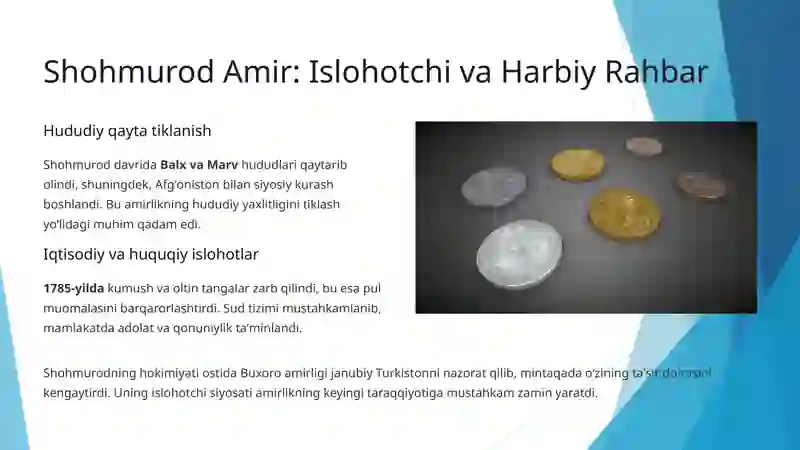 Shohmurod Amir: Islohotchi va Harbiy Rahbar

Hududiy qayta tiklanish

Shohmurod davrida **Balx va Marv** hududlari qaytarib olindi, shuningdek, Afg'oniston bilan siyosiy kurash boshlandi. Bu amirlikning hududiy yaxlitligini tiklash yo'lidagi muhim qadam edi.

Iqtisodiy va huquqiy islohotlar

**1785-yilda** kumush va oltin tangalar zarb qilindi, bu esa pul muomalasini barqarorlashtirdi. Sud tizimi mustahkamlanib, mamlakatda adolat va qonuniylik ta'minlandi.

Shohmurodning hokimiyati ostida Buxoro amirligi janubiy Turkistonni nazorat qilib, mintaqada o'zining ta'sir doirasini kengaytirdi. Uning islohotchi siyosati amirlikning keyingi taraqqiyotiga mustahkam zamin yaratdi.